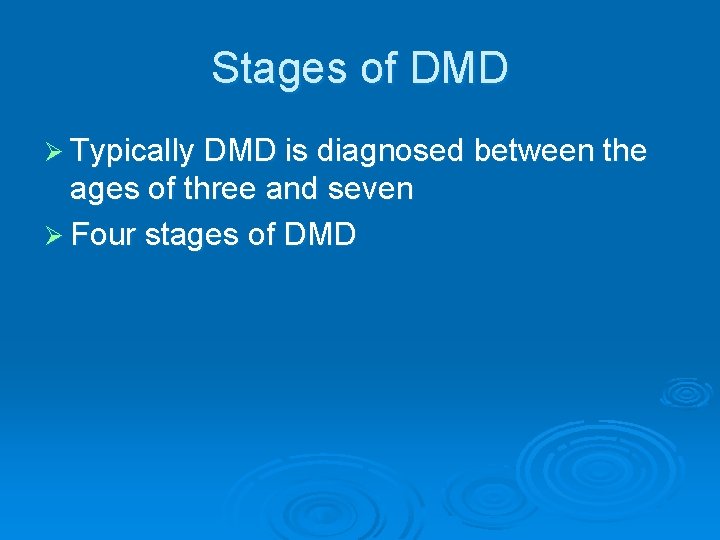 Stages of DMD

➢ Typically DMD is diagnosed between the ages of three and seven

➢ Four stages of DMD